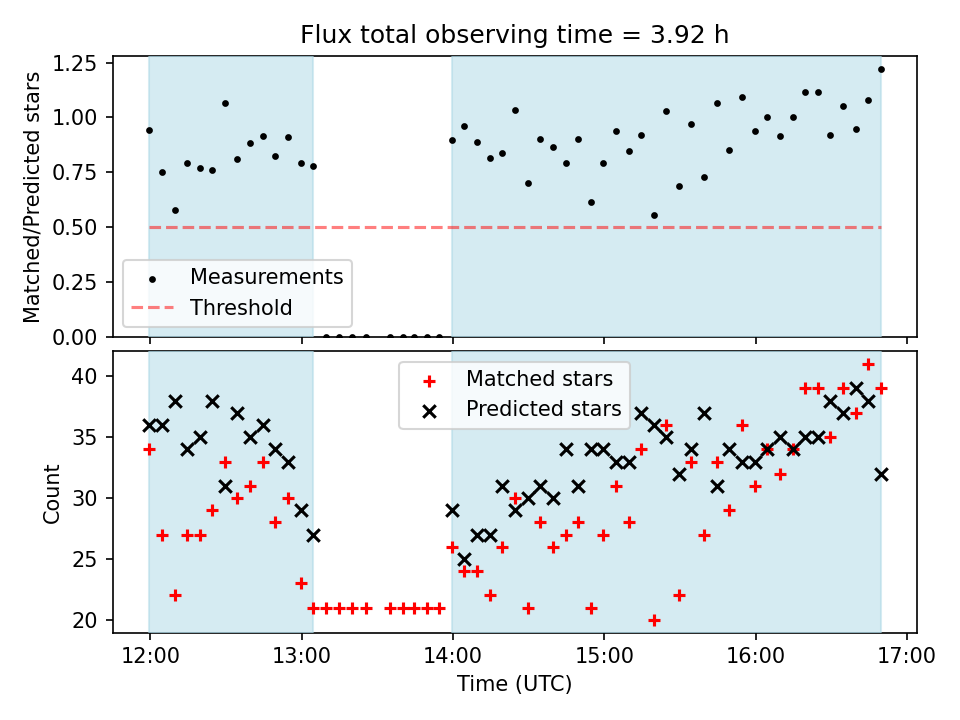 Flux total observing time = 3.92 h

Matched/Predicted stars

1.25
1.00
0.75
0.50
0.25
0.00

Measurements
Threshold

Count

40
35
30
25
20

Matched stars
Predicted stars

12:00
13:00
14:00
15:00
16:00
17:00

Time (UTC)